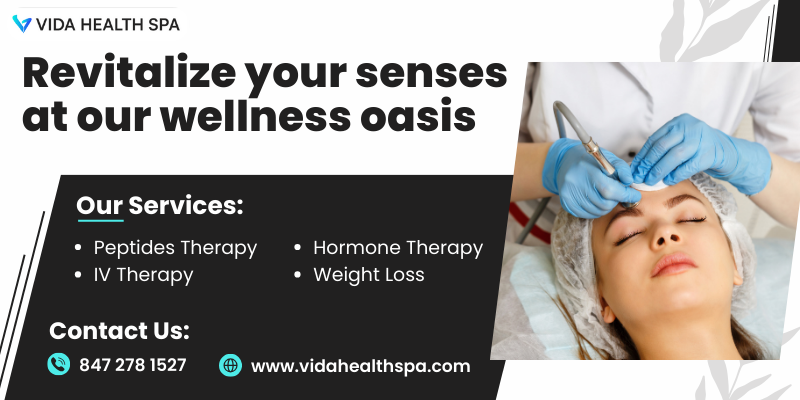 VIDA HEALTH SPA

Revitalize your senses at our wellness oasis

Our Services:

• Peptides Therapy
• IV Therapy
• Hormone Therapy
• Weight Loss

Contact Us:

847 278 1527

www.vidahealthspa.com